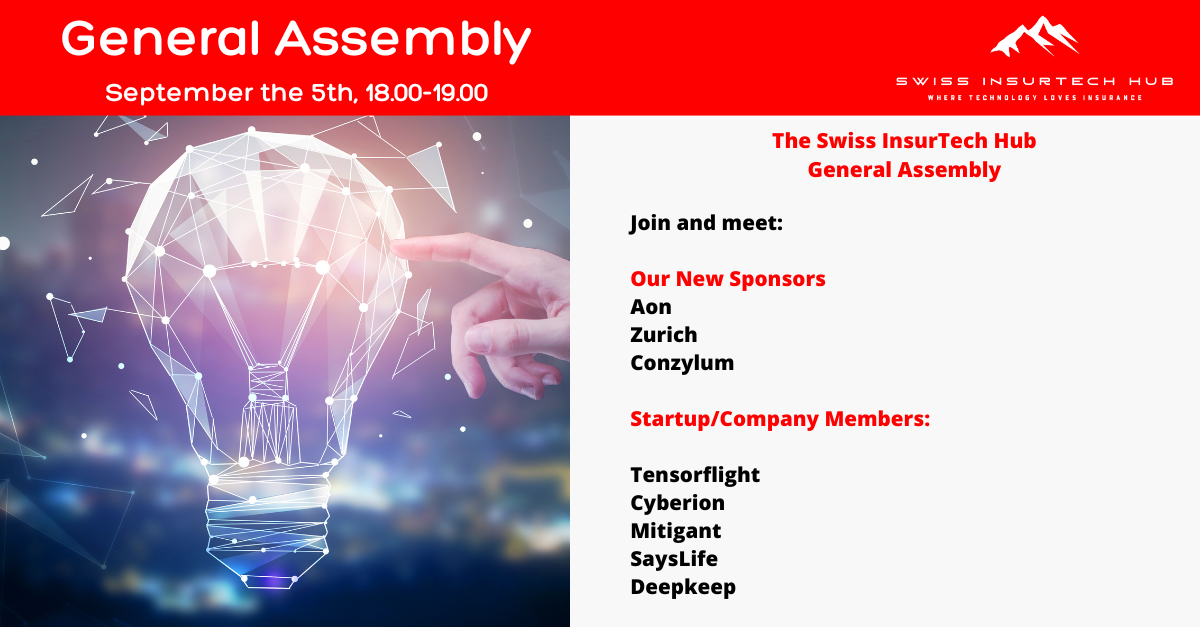 General Assembly

September the 5th, 18.00-19.00

SWISS INSURTECH HUB
WHERE TECHNOLOGY LOVES INSURANCE

The Swiss InsurTech Hub
General Assembly

Join and meet:

Our New Sponsors
Aon
Zurich
Conzylum

Startup/Company Members:

Tensorflight
Cyberion
Mitigant
SaysLife
Deepkeep